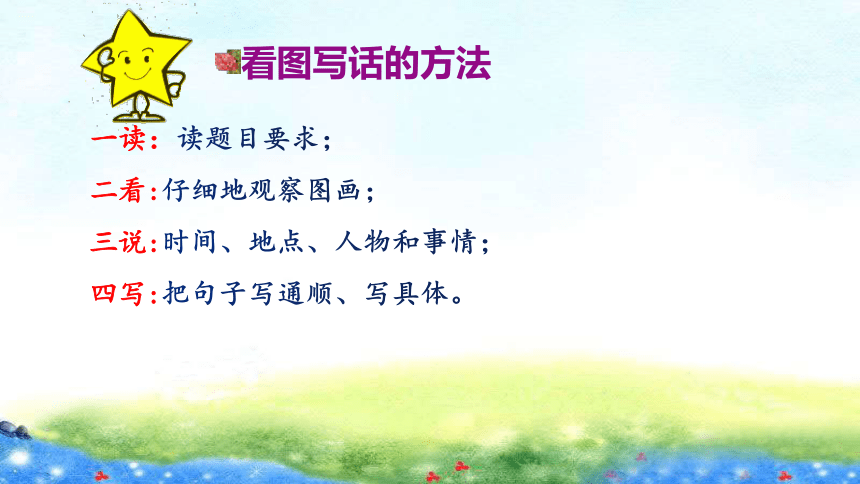 看图写话的方法

一读：读题目要求；

二看：仔细地观察图画；

三说：时间、地点、人物和事情；

四写：把句子写通顺、写具体。